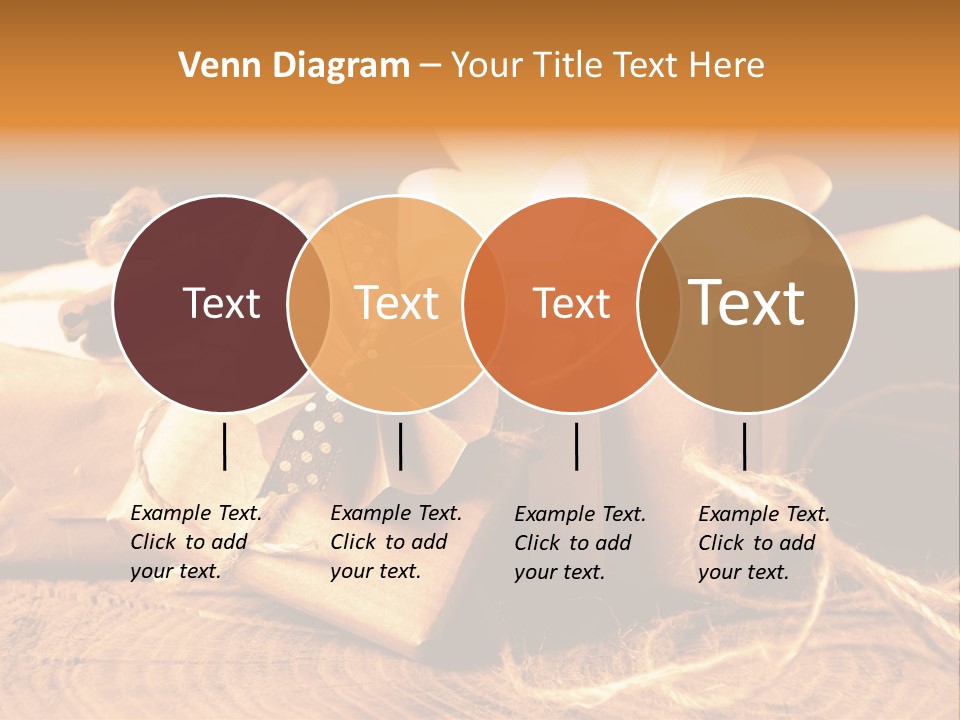 Venn Diagram – Your Title Text Here

Text

Text

Text

Text

Example Text. Click to add your text.

Example Text. Click to add your text.

Example Text. Click to add your text.

Example Text. Click to add your text.